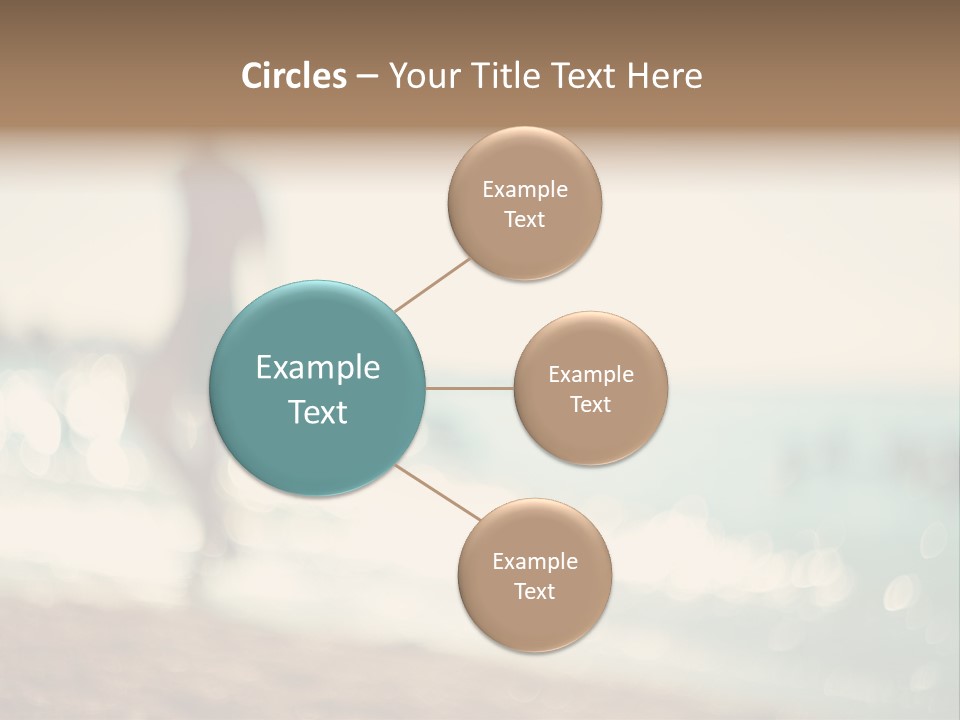 Circles – Your Title Text Here

Example Text

Example Text

Example Text

Example Text